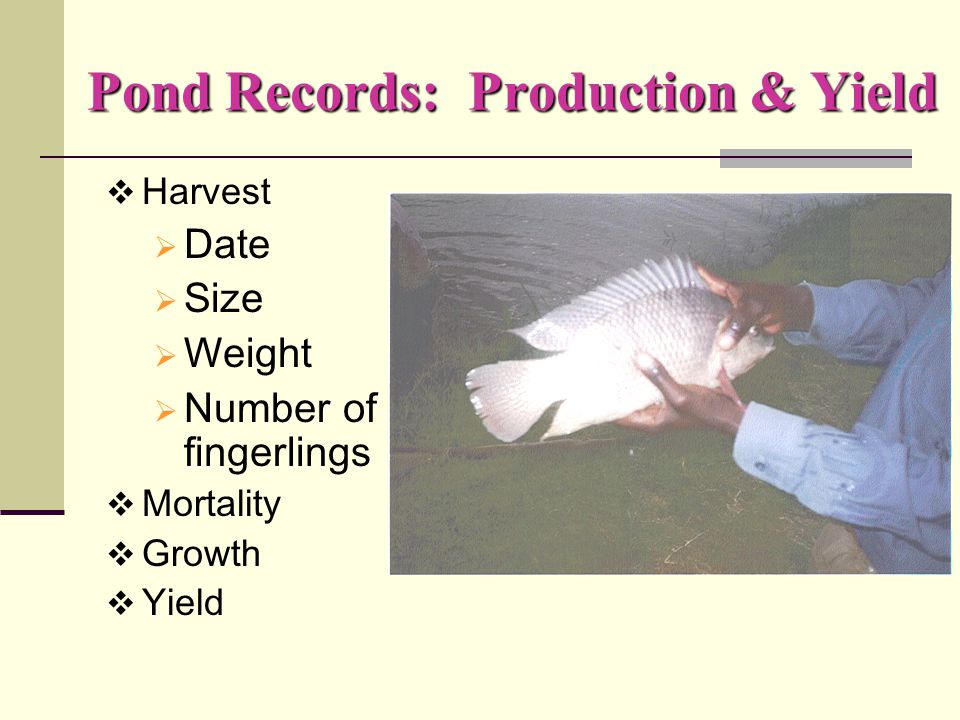 Pond Records: Production & Yield

❖ Harvest
➢ Date
➢ Size
➢ Weight
➢ Number of fingerlings
❖ Mortality
❖ Growth
❖ Yield